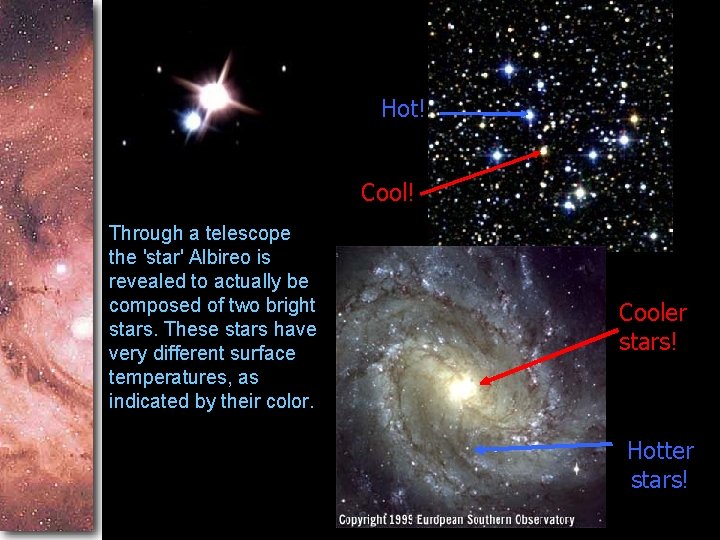 Hot!

Cool!

Through a telescope the 'star' Albireo is revealed to actually be composed of two bright stars. These stars have very different surface temperatures, as indicated by their color.

Cooler stars!

Hotter stars!

Copyright 1999 European Southern Observatory